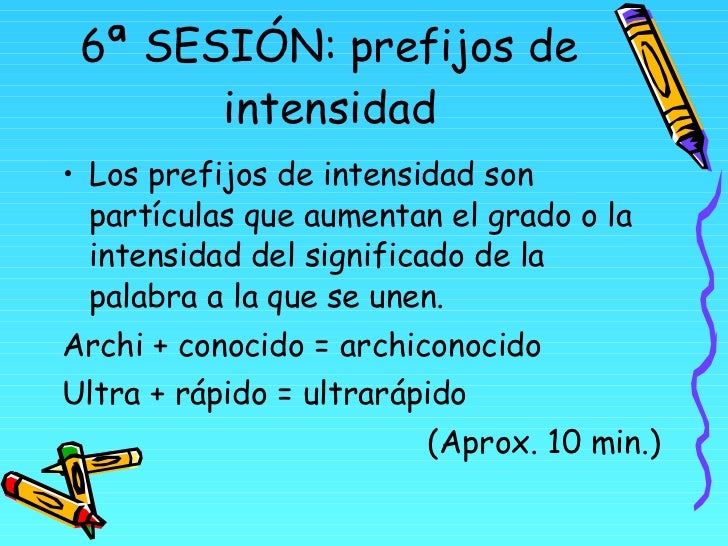 6ª SESIÓN: prefijos de intensidad

• Los prefijos de intensidad son partículas que aumentan el grado o la intensidad del significado de la palabra a la que se unen.

Archi + conocido = archiconocido

Ultra + rápido = ultrarápido

(Aprox. 10 min.)